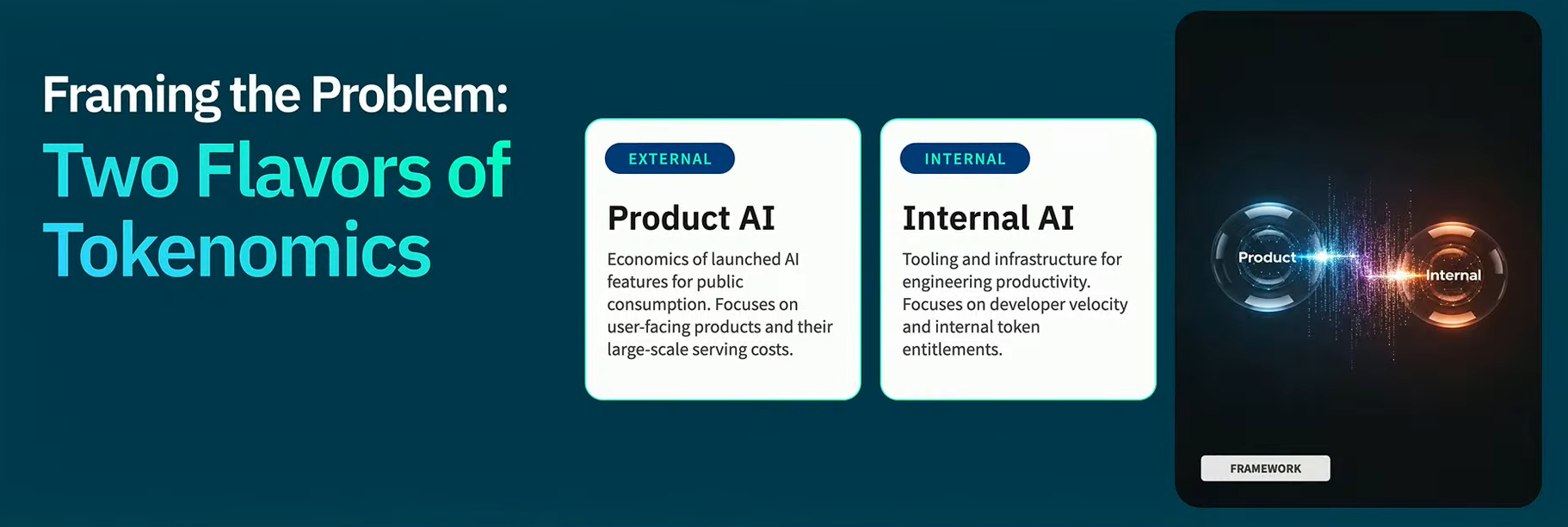 Framing the Problem:
Two Flavors of Tokenomics

EXTERNAL

Product AI

Economics of launched AI features for public consumption. Focuses on user-facing products and their large-scale serving costs.

INTERNAL

Internal AI

Tooling and infrastructure for engineering productivity. Focuses on developer velocity and internal token entitlements.

Product

Internal

FRAMEWORK